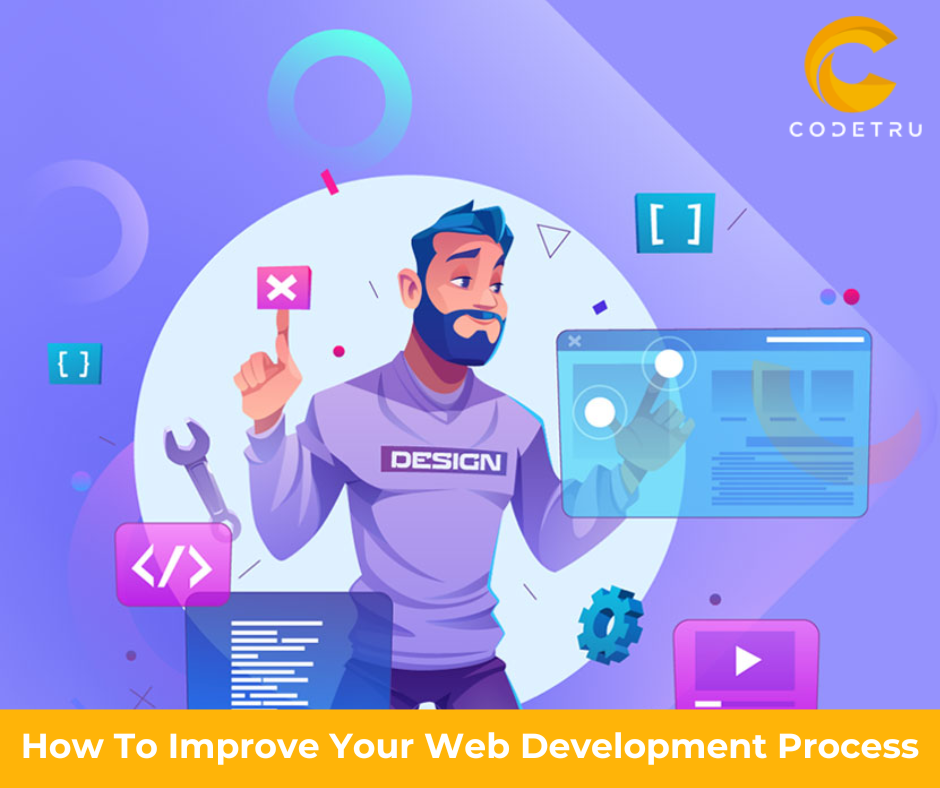 CODETRU

[ ]

{ }

DESIGN

</>

How To Improve Your Web Development Process